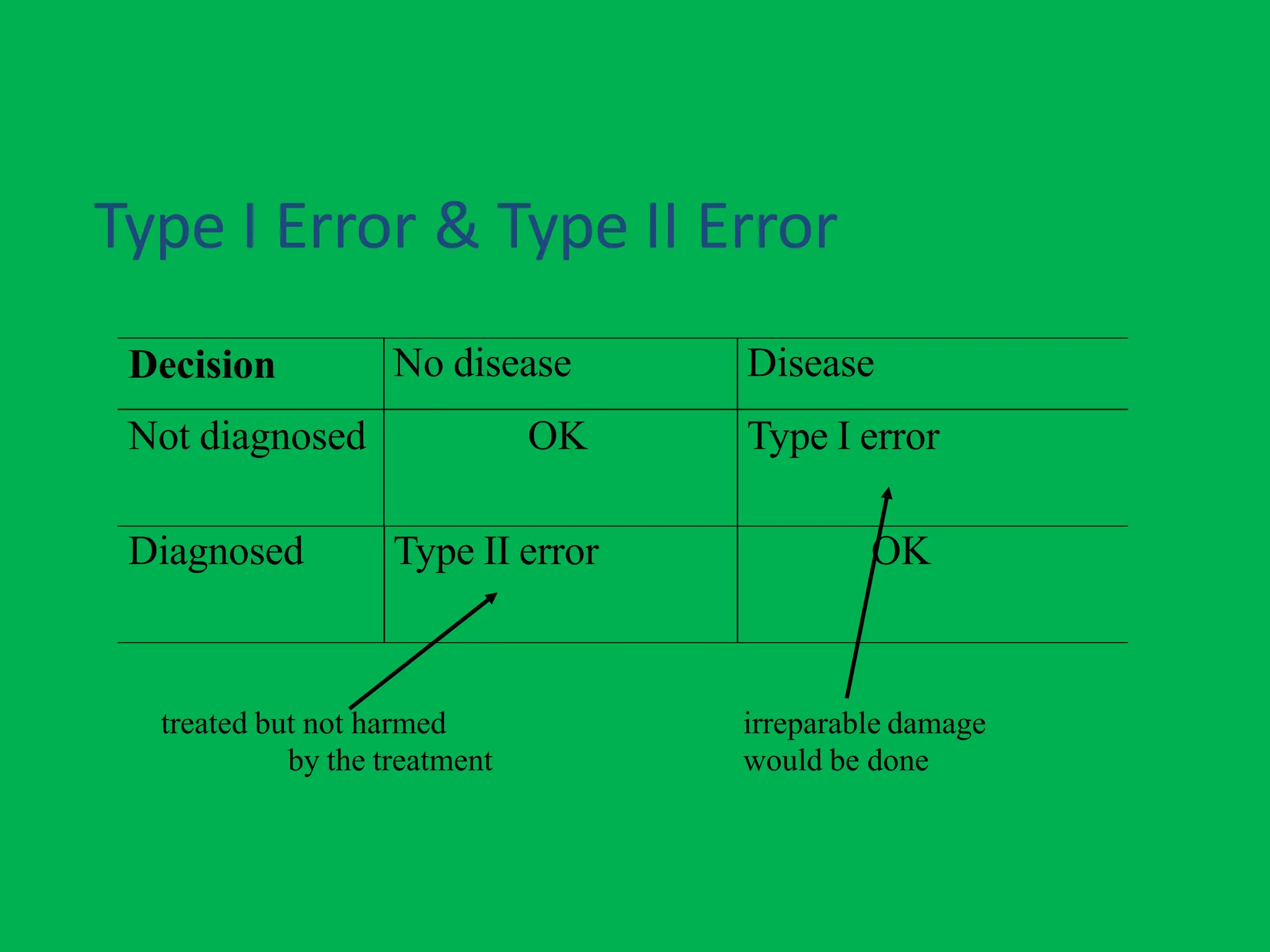 Type I Error & Type II Error

| Decision | No disease | Disease |
|---|---|---|
| Not diagnosed | OK | Type I error |
| Diagnosed | Type II error | OK |

treated but not harmed by the treatment

irreparable damage would be done